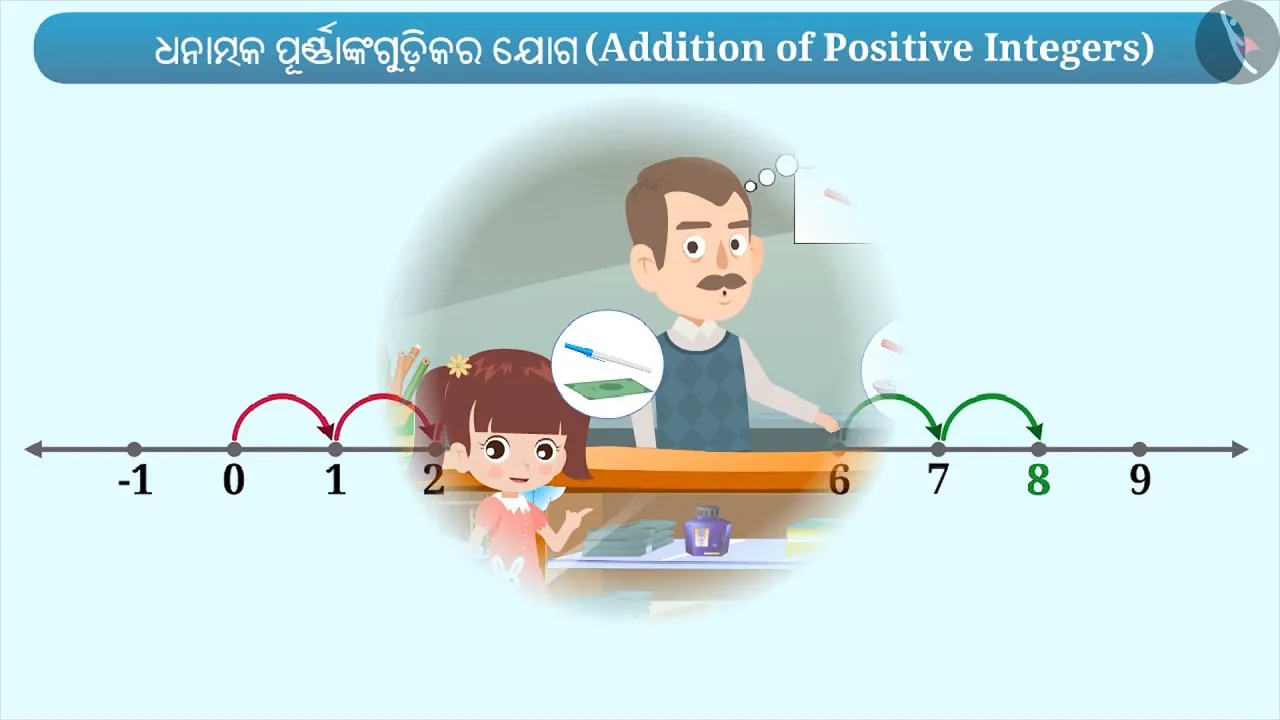 ଧନାତ୍ମକ ପୂର୍ଣ୍ଣାଙ୍କଗୁଡ଼ିକର ଯୋଗ (Addition of Positive Integers)

-1 0 1 2 6 7 8 9